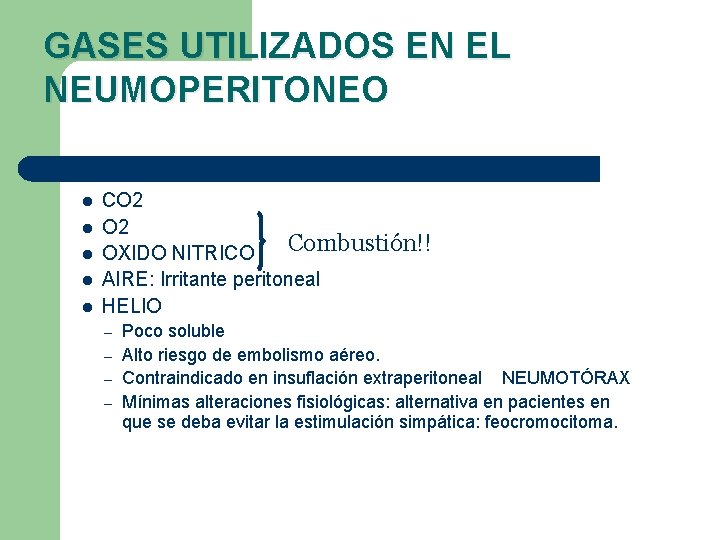 GASES UTILIZADOS EN EL NEUMOPERITONEO

- CO2
- O2
- OXIDO NITRICO

Combustión!!

- AIRE: Irritante peritoneal
- HELIO
  – Poco soluble
  – Alto riesgo de embolismo aéreo.
  – Contraindicado en insuflación extraperitoneal NEUMOTÓRAX
  – Mínimas alteraciones fisiológicas: alternativa en pacientes en que se deba evitar la estimulación simpática: feocromocitoma.